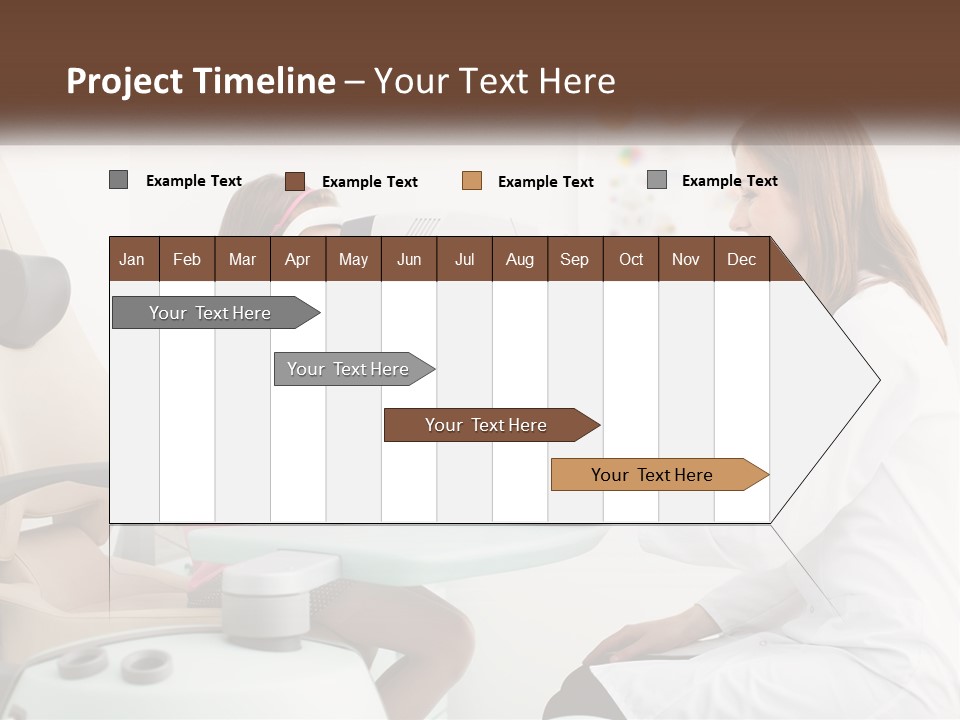 Project Timeline – Your Text Here

Example Text Example Text Example Text Example Text

| Jan | Feb | Mar | Apr | May | Jun | Jul | Aug | Sep | Oct | Nov | Dec |
|---|---|---|---|---|---|---|---|---|---|---|---|

Your Text Here

Your Text Here

Your Text Here

Your Text Here